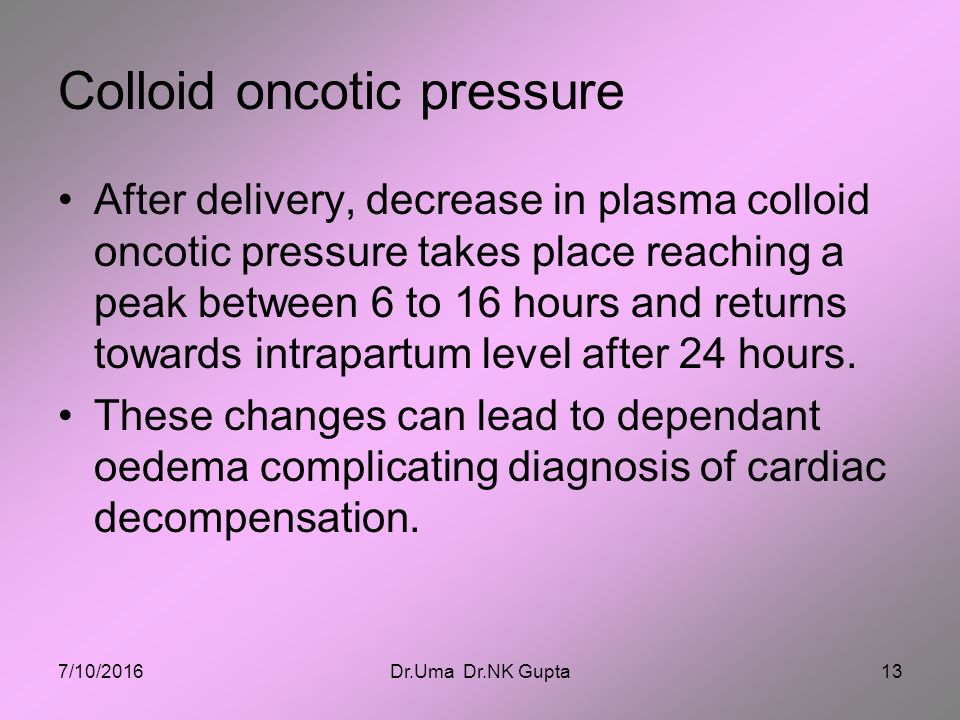 Colloid oncotic pressure

• After delivery, decrease in plasma colloid oncotic pressure takes place reaching a peak between 6 to 16 hours and returns towards intrapartum level after 24 hours.

• These changes can lead to dependant oedema complicating diagnosis of cardiac decompensation.

7/10/2016

Dr.Uma Dr.NK Gupta

13